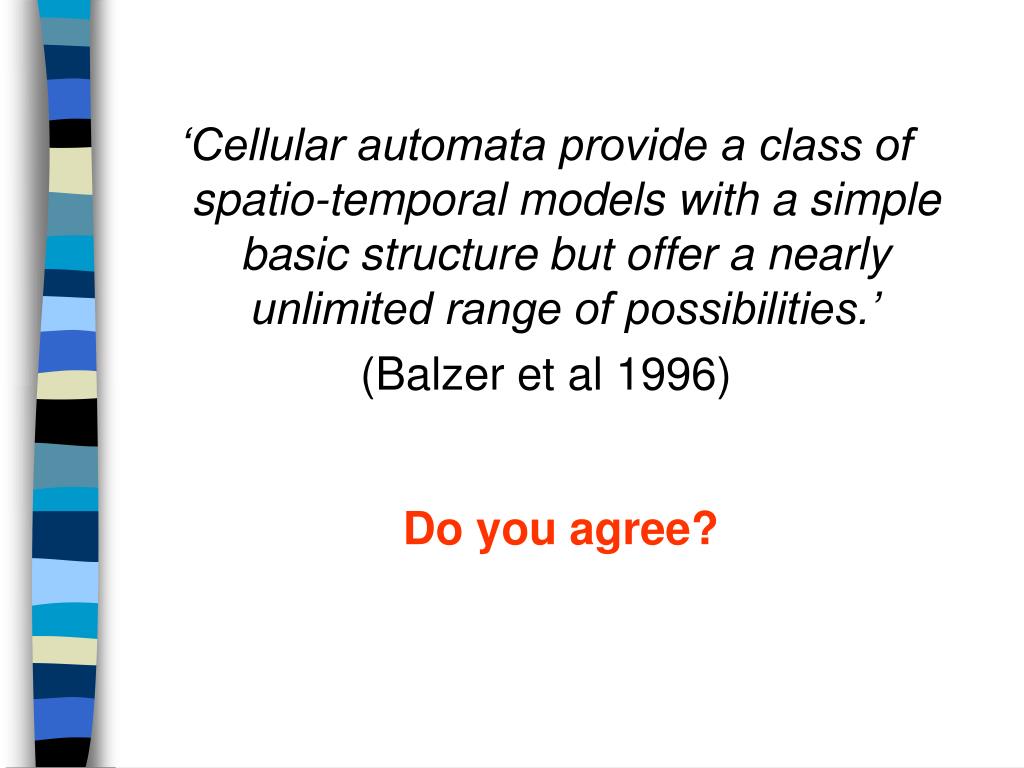 ‘Cellular automata provide a class of spatio-temporal models with a simple basic structure but offer a nearly unlimited range of possibilities.’

(Balzer et al 1996)

Do you agree?